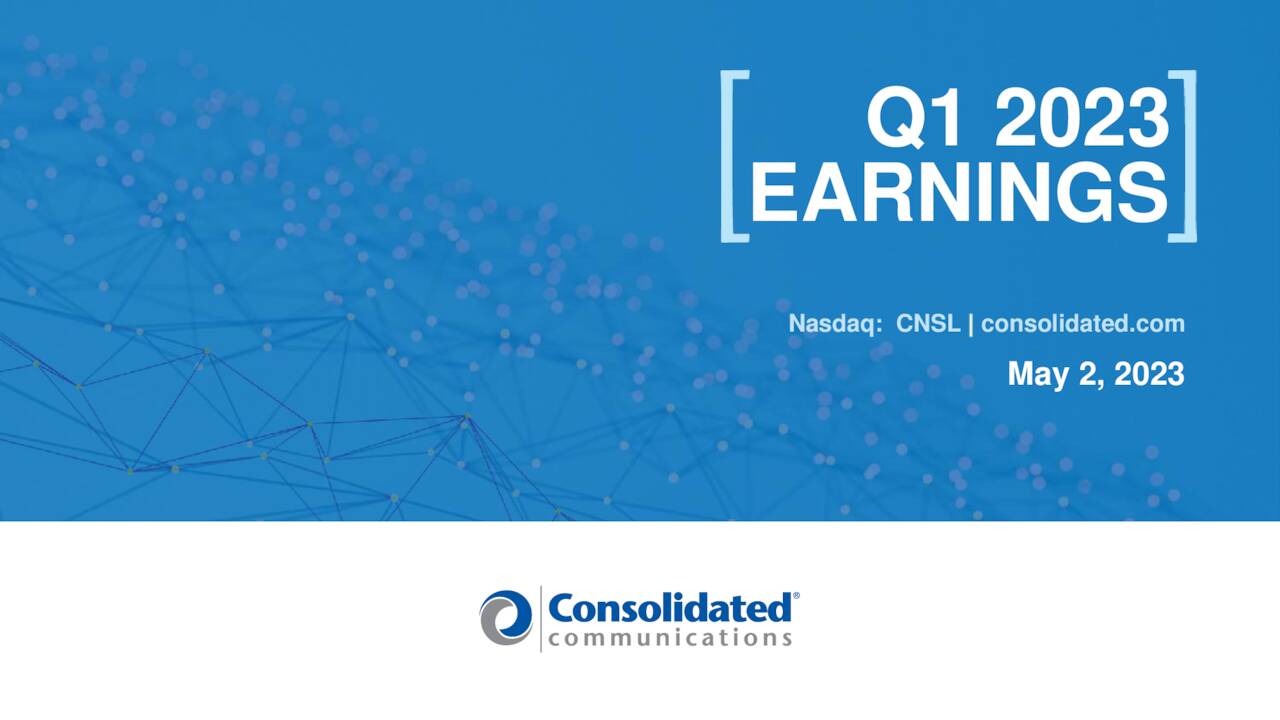 Q1 2023
EARNINGS

Nasdaq: CNSL | consolidated.com

May 2, 2023

Consolidated®
communications